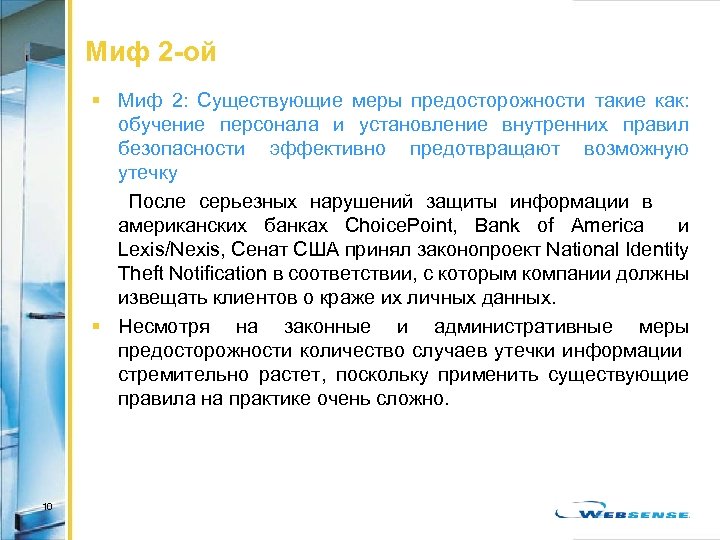 Миф 2-ой

▪ Миф 2: Существующие меры предосторожности такие как: обучение персонала и установление внутренних правил безопасности эффективно предотвращают возможную утечку

После серьезных нарушений защиты информации в американских банках ChoicePoint, Bank of America и Lexis/Nexis, Сенат США принял законопроект National Identity Theft Notification в соответствии, с которым компании должны извещать клиентов о краже их личных данных.

▪ Несмотря на законные и административные меры предосторожности количество случаев утечки информации стремительно растет, поскольку применить существующие правила на практике очень сложно.

10

WEBSENSE